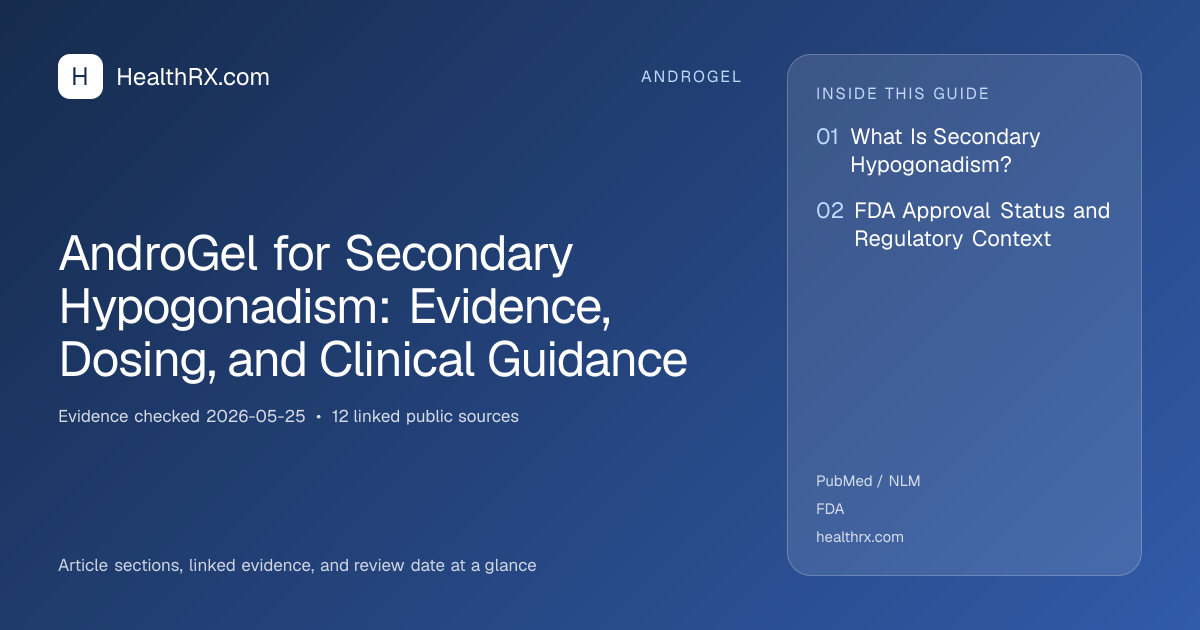 H HealthRX.com

ANDROGEL

AndroGel for Secondary Hypogonadism: Evidence, Dosing, and Clinical Guidance

Evidence checked 2026-05-25 • 12 linked public sources

Article sections, linked evidence, and review date at a glance

INSIDE THIS GUIDE

01 What Is Secondary Hypogonadism?

02 FDA Approval Status and Regulatory Context

PubMed / NLM

FDA

healthrx.com